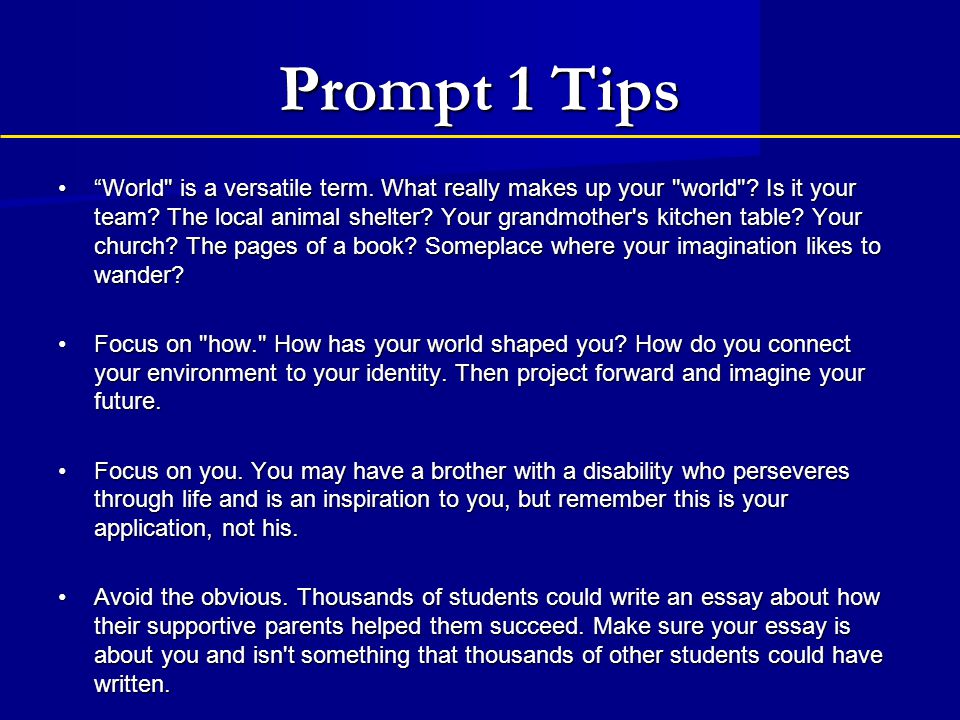 Prompt 1 Tips

• “World" is a versatile term. What really makes up your "world"? Is it your team? The local animal shelter? Your grandmother's kitchen table? Your church? The pages of a book? Someplace where your imagination likes to wander?

• Focus on "how." How has your world shaped you? How do you connect your environment to your identity. Then project forward and imagine your future.

• Focus on you. You may have a brother with a disability who perseveres through life and is an inspiration to you, but remember this is your application, not his.

• Avoid the obvious. Thousands of students could write an essay about how their supportive parents helped them succeed. Make sure your essay is about you and isn't something that thousands of other students could have written.